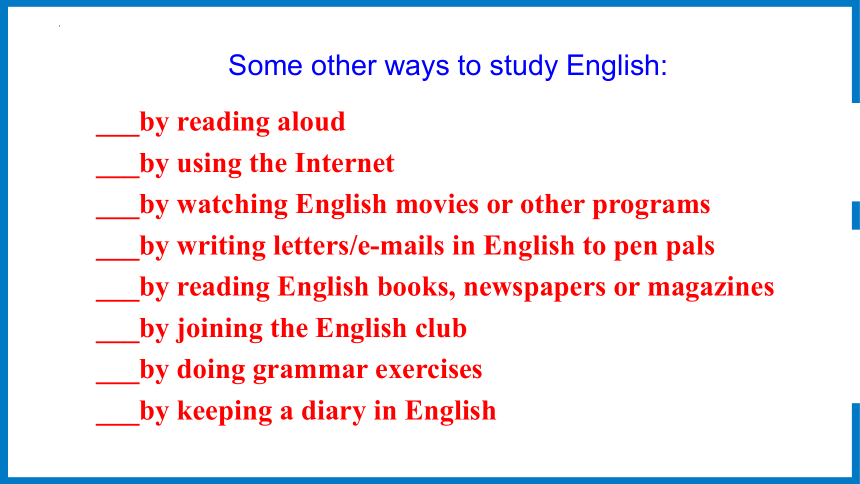 Some other ways to study English:

___by reading aloud
___by using the Internet
___by watching English movies or other programs
___by writing letters/e-mails in English to pen pals
___by reading English books, newspapers or magazines
___by joining the English club
___by doing grammar exercises
___by keeping a diary in English